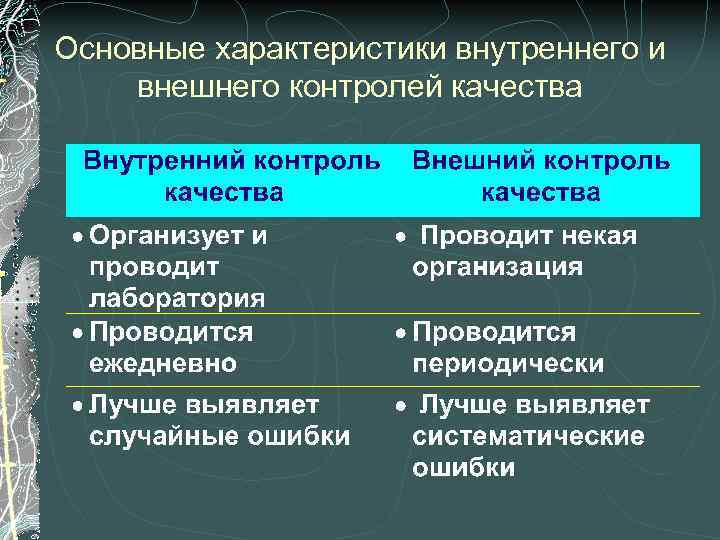 Основные характеристики внутреннего и внешнего контролей качества

| Внутренний контроль качества | Внешний контроль качества |
|---|---|
| • Организует и проводит лаборатория | • Проводит некая организация |
| • Проводится ежедневно | • Проводится периодически |
| • Лучше выявляет случайные ошибки | • Лучше выявляет систематические ошибки |